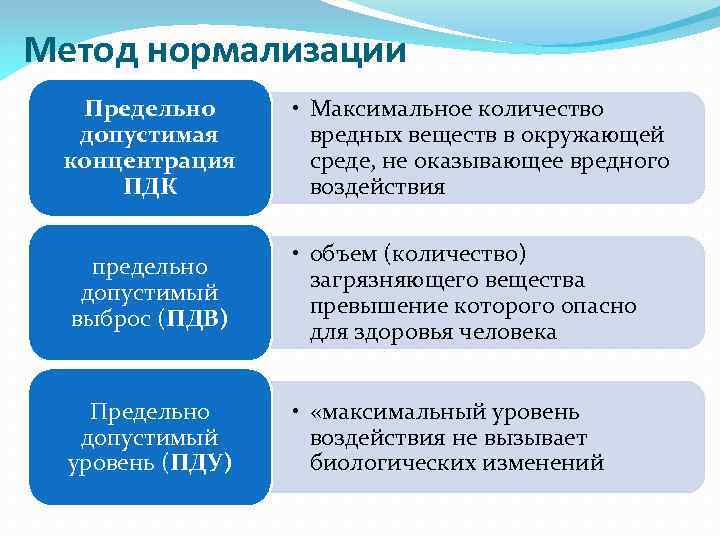 Метод нормализации

Предельно допустимая концентрация ПДК

• Максимальное количество вредных веществ в окружающей среде, не оказывающее вредного воздействия

предельно допустимый выброс (ПДВ)

• объем (количество) загрязняющего вещества превышение которого опасно для здоровья человека

Предельно допустимый уровень (ПДУ)

• «максимальный уровень воздействия не вызывает биологических изменений